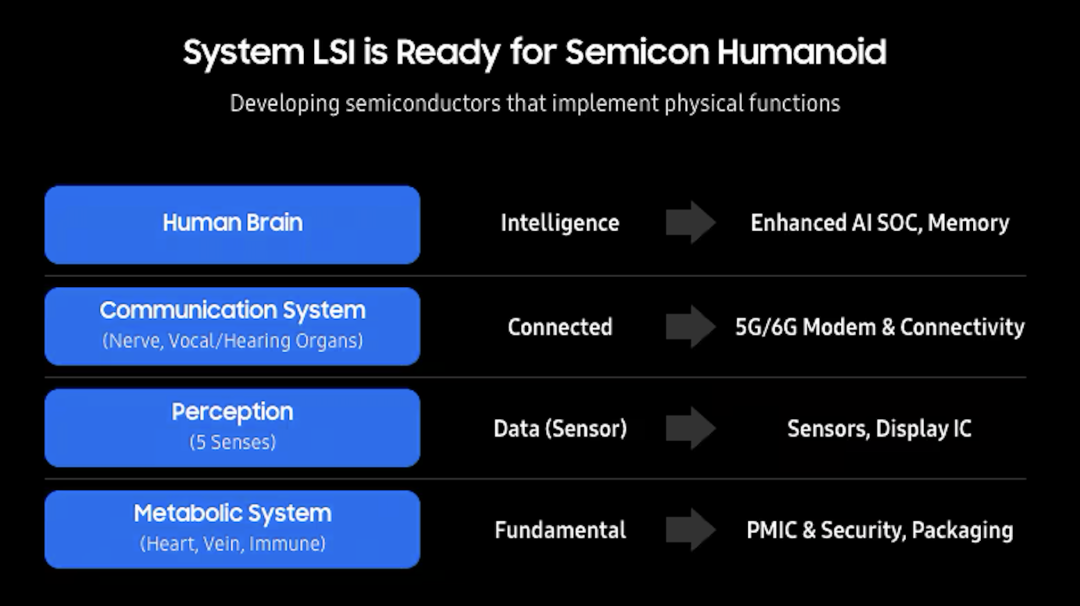 System LSI is Ready for Semicon Humanoid

Developing semiconductors that implement physical functions

Human Brain

Intelligence

Enhanced AI SOC, Memory

Communication System
(Nerve, Vocal/Hearing Organs)

Connected

5G/6G Modem & Connectivity

Perception
(5 Senses)

Data (Sensor)

Sensors, Display IC

Metabolic System
(Heart, Vein, Immune)

Fundamental

PMIC & Security, Packaging